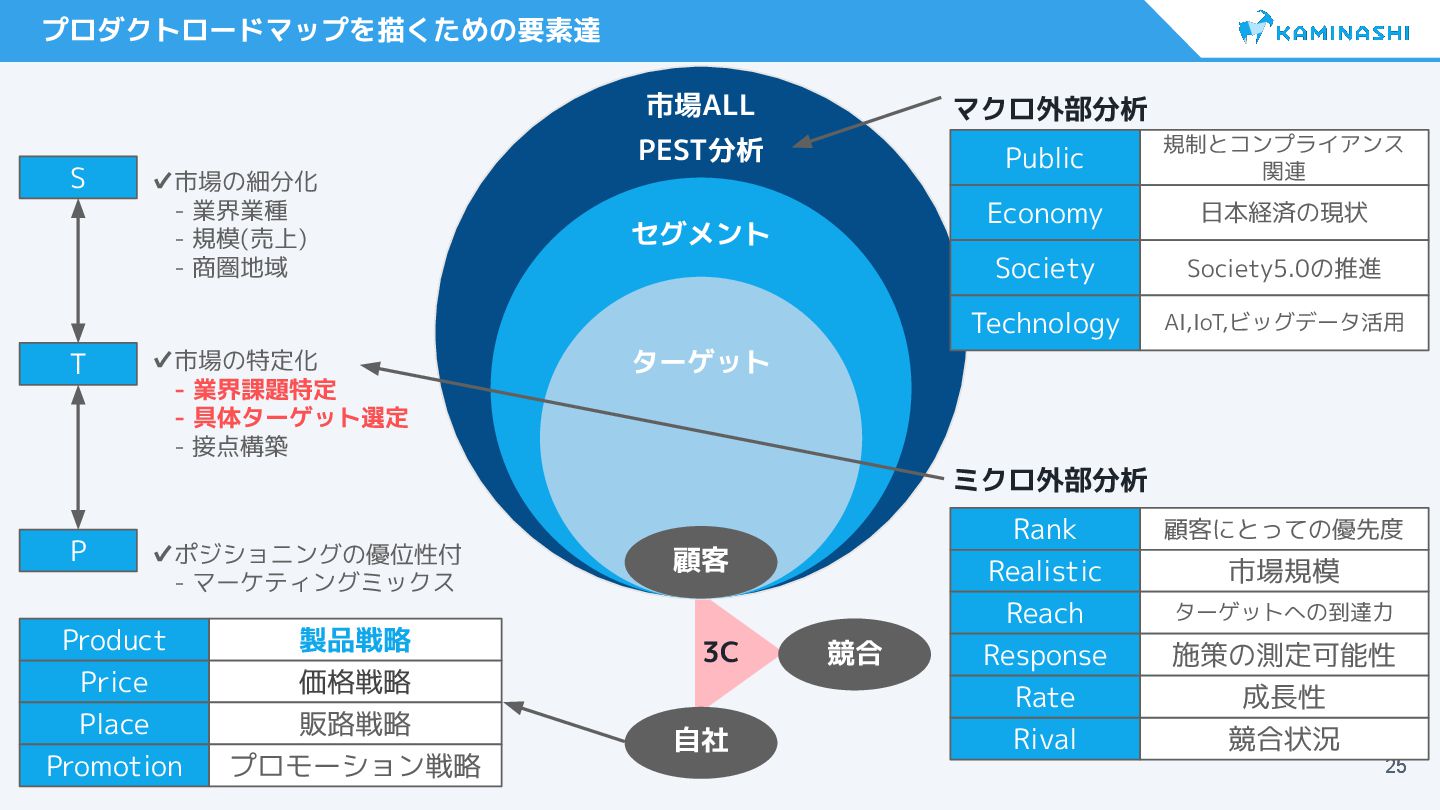 プロダクトロードマップを描くための要素達

KAMINASHI

S

✔市場の細分化
- 業界業種
- 規模(売上)
- 商圏地域

T

✔市場の特定化
- 業界課題特定
- 具体ターゲット選定
- 接点構築

P

✔ポジショニングの優位性付
- マーケティングミックス

| Product | 製品戦略 |
|---|---|
| Price | 価格戦略 |
| Place | 販路戦略 |
| Promotion | プロモーション戦略 |

市場ALL
PEST分析

セグメント

ターゲット

顧客

3C

競合

自社

マクロ外部分析

| Public | 規制とコンプライアンス関連 |
|---|---|
| Economy | 日本経済の現状 |
| Society | Society5.0の推進 |
| Technology | AI,IoT,ビッグデータ活用 |

ミクロ外部分析

| Rank | 顧客にとっての優先度 |
|---|---|
| Realistic | 市場規模 |
| Reach | ターゲットへの到達力 |
| Response | 施策の測定可能性 |
| Rate | 成長性 |
| Rival | 競合状況 |

25